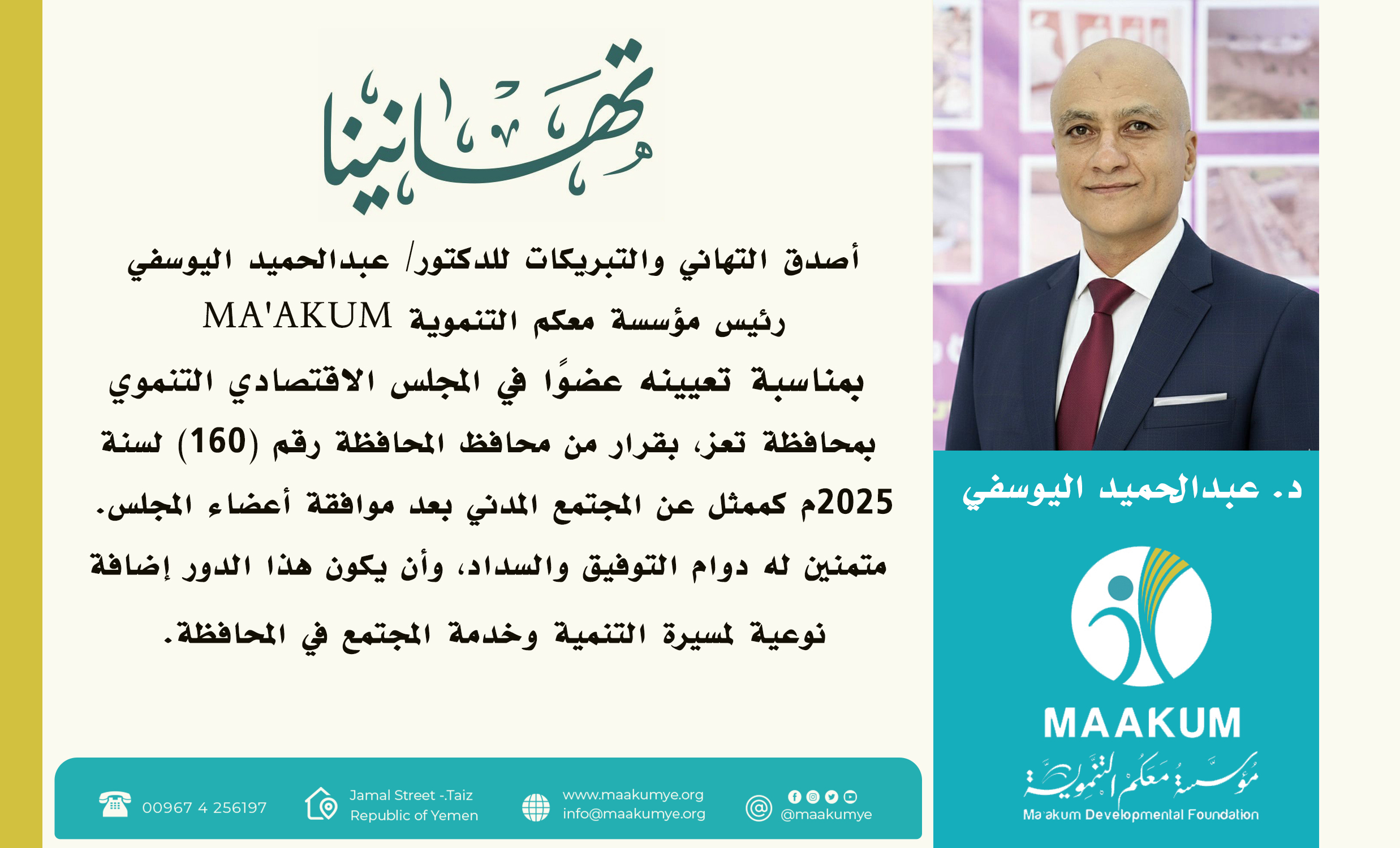 تهانينا

أصدق التهاني والتبريكات للدكتور/ عبدالحميد اليوسفي رئيس مؤسسة معكم التنموية MA'AKUM بمناسبة تعيينه عضوًا في المجلس الاقتصادي التنموي بمحافظة تعز، بقرار من محافظ المحافظة رقم (160) لسنة 2025م كممثل عن المجتمع المدني بعد موافقة أعضاء المجلس. متمنين له دوام التوفيق والسداد، وأن يكون هذا الدور إضافة نوعية لمسيرة التنمية وخدمة المجتمع في المحافظة.

د. عبدالحميد اليوسفي

MAAKUM
مؤسسة معكم التنموية
Ma'akum Developmental Foundation

00967 4 256197

Jamal Street -.Taiz
Republic of Yemen

www.maakumye.org
info@maakumye.org

@maakumye